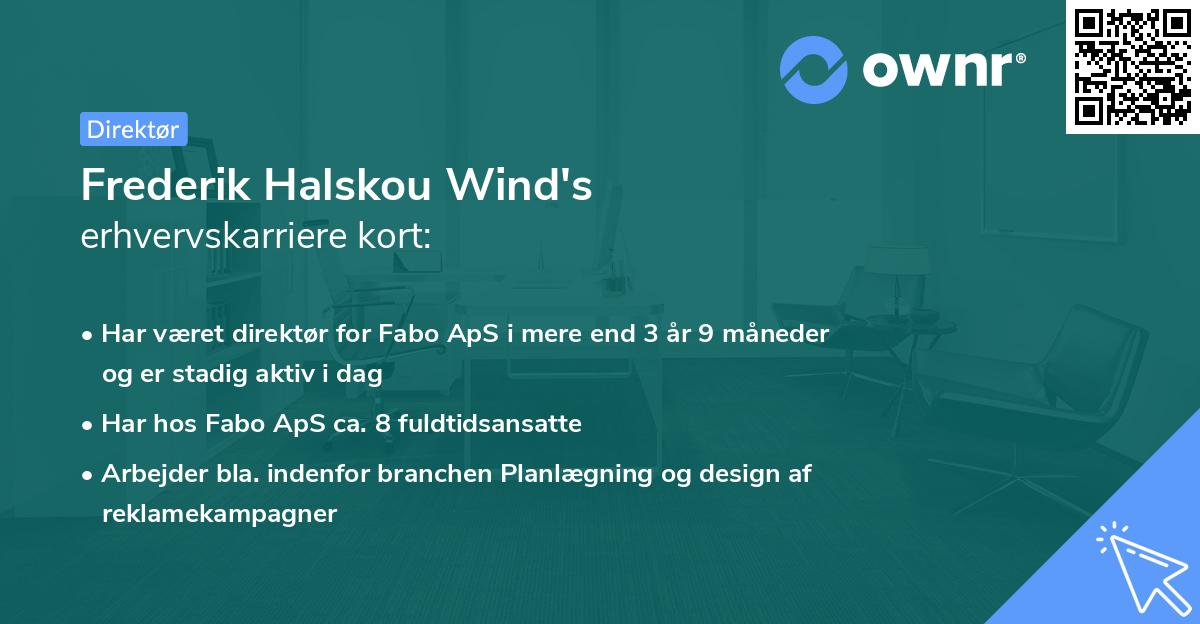 ownr®

Direktør

Frederik Halskou Wind's
erhvervskarriere kort:

• Har været direktør for Fabo ApS i mere end 3 år 9 måneder og er stadig aktiv i dag
• Har hos Fabo ApS ca. 8 fuldtidsansatte
• Arbejder bla. indenfor branchen Planlægning og design af reklamekampagner